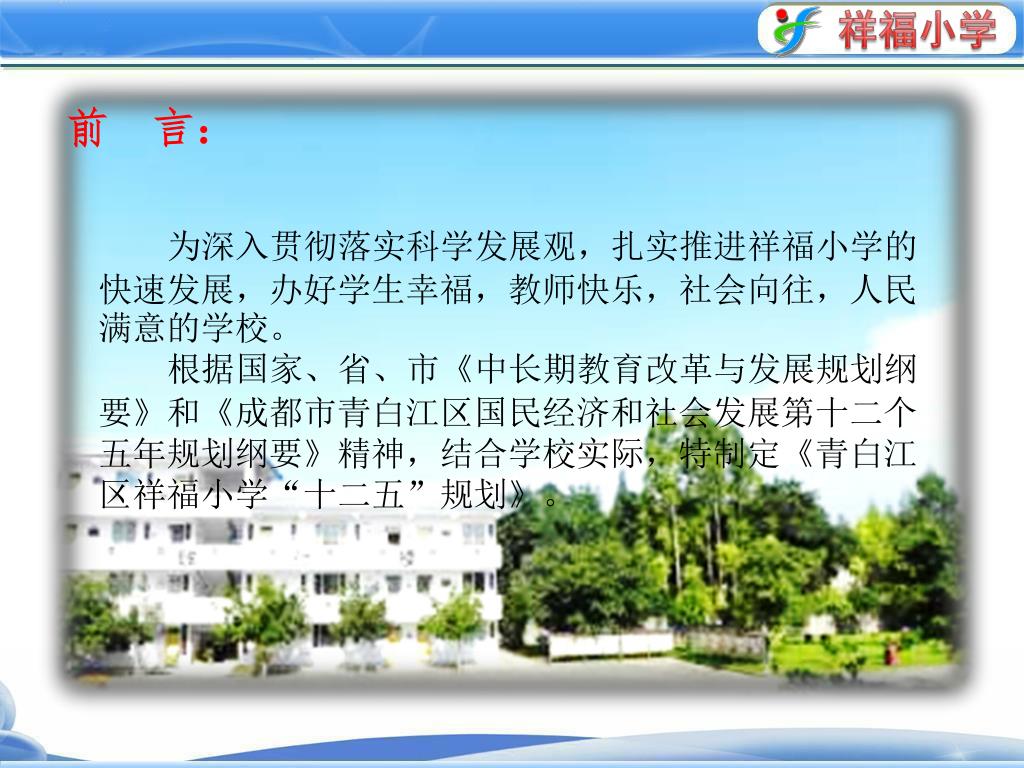 祥福小学

前　言：

为深入贯彻落实科学发展观，扎实推进祥福小学的快速发展，办好学生幸福，教师快乐，社会向往，人民满意的学校。

根据国家、省、市《中长期教育改革与发展规划纲要》和《成都市青白江区国民经济和社会发展第十二个五年规划纲要》精神，结合学校实际，特制定《青白江区祥福小学“十二五”规划》。